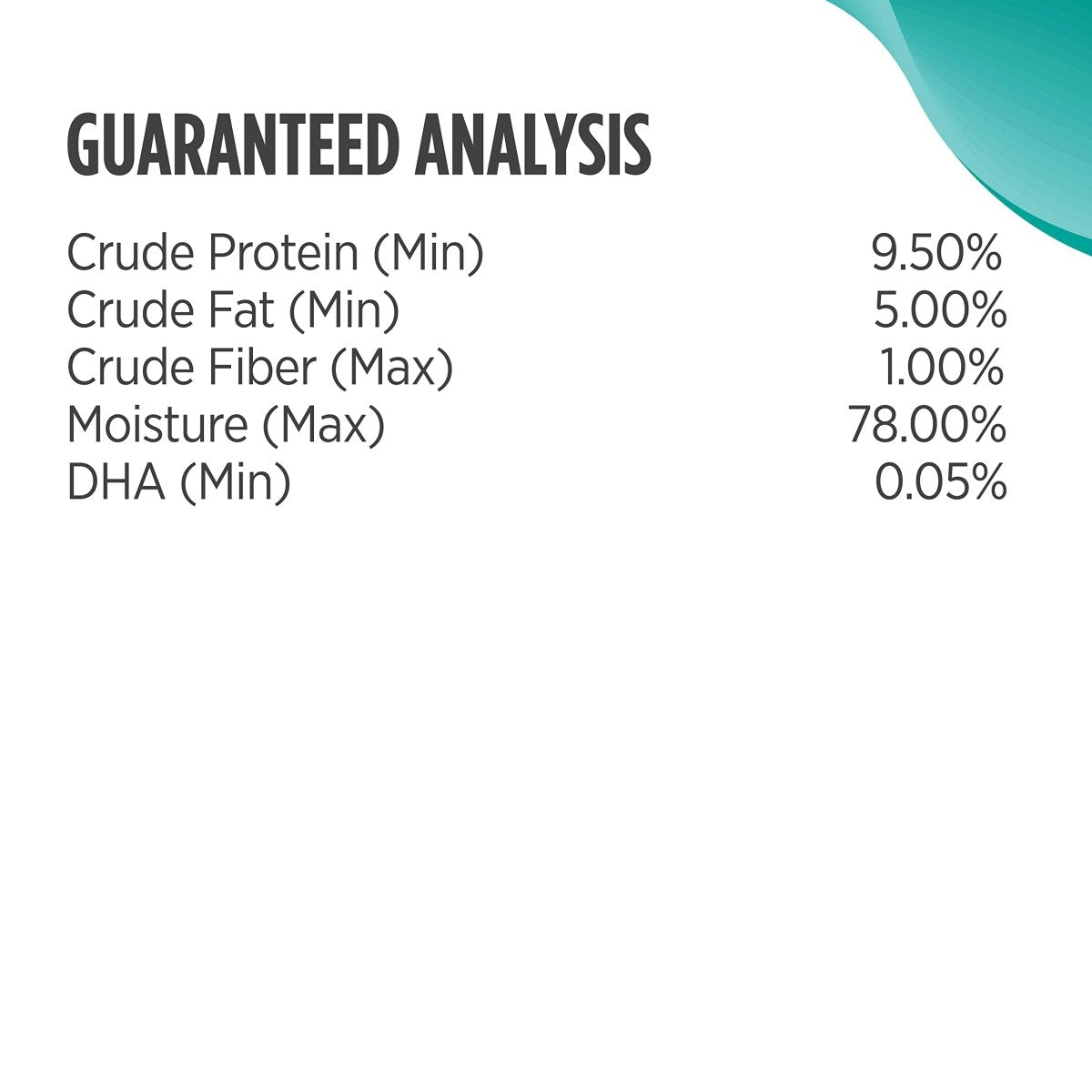 GUARANTEED ANALYSIS

| | |
|---|---|
| Crude Protein (Min) | 9.50% |
| Crude Fat (Min) | 5.00% |
| Crude Fiber (Max) | 1.00% |
| Moisture (Max) | 78.00% |
| DHA (Min) | 0.05% |